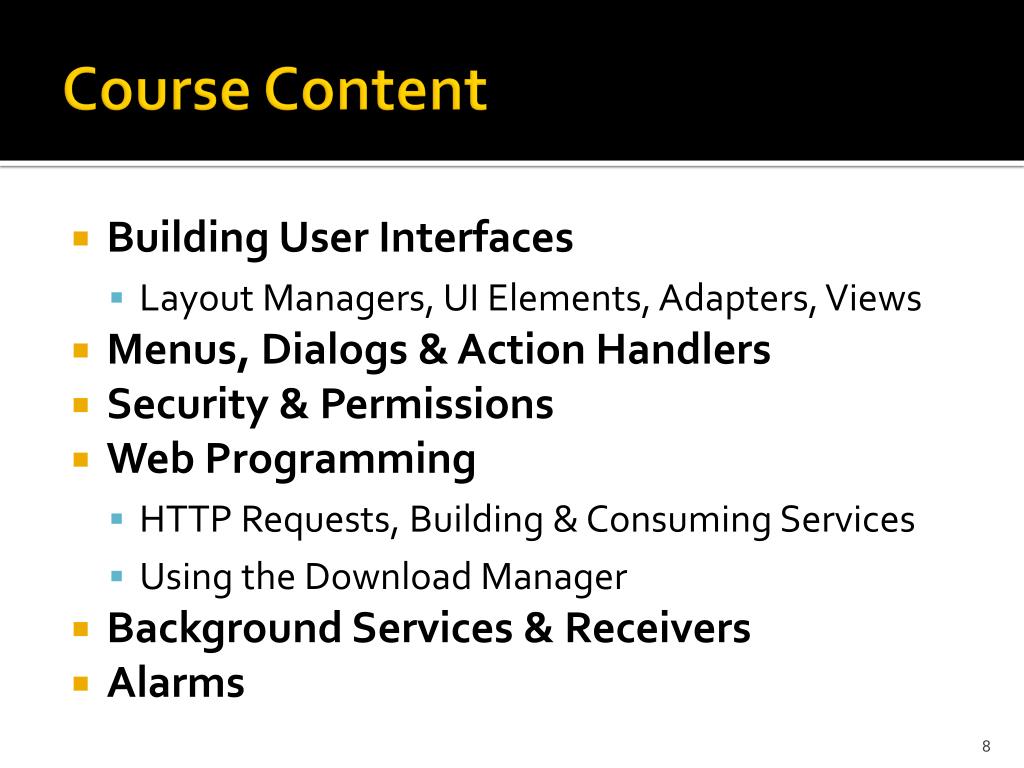 Course Content

- Building User Interfaces
  - Layout Managers, UI Elements, Adapters, Views
- Menus, Dialogs & Action Handlers
- Security & Permissions
- Web Programming
  - HTTP Requests, Building & Consuming Services
  - Using the Download Manager
- Background Services & Receivers
- Alarms

8